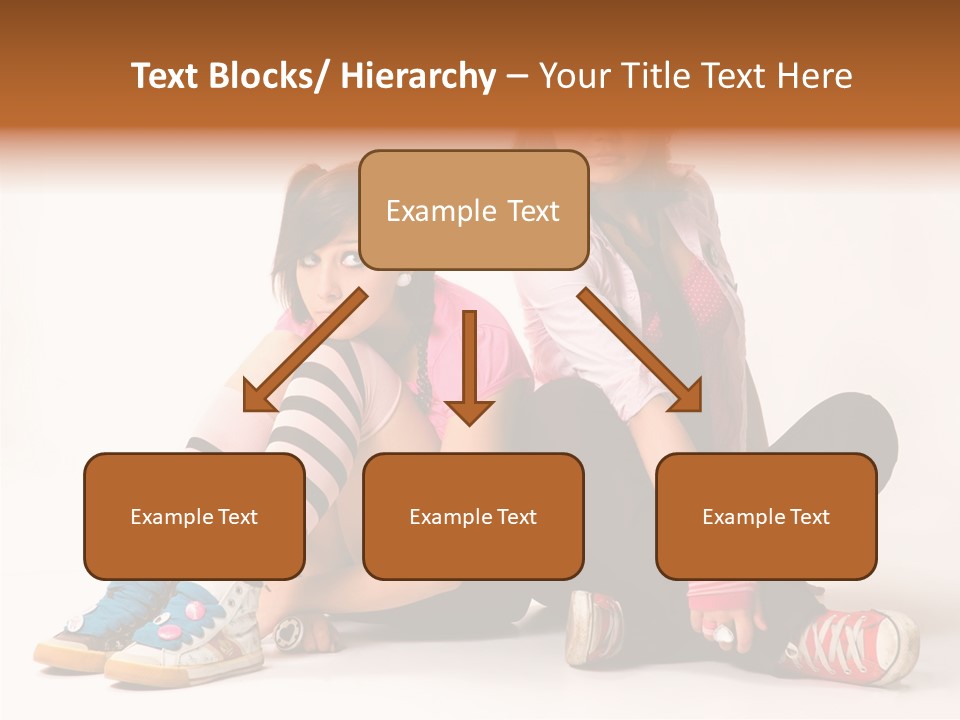 Text Blocks/ Hierarchy – Your Title Text Here

Example Text

Example Text

Example Text

Example Text